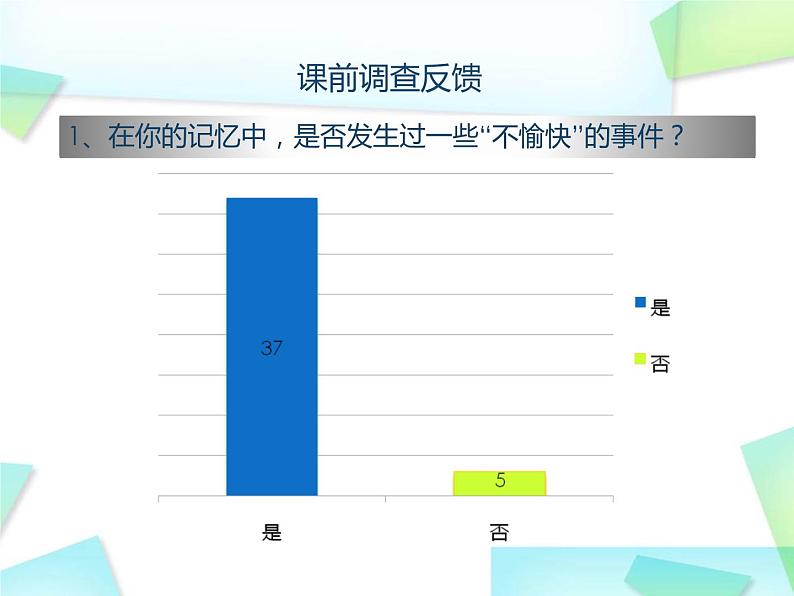 课前调查反馈

1、在你的记忆中，是否发生过一些“不愉快”的事件？

37

5

是

否

是

否